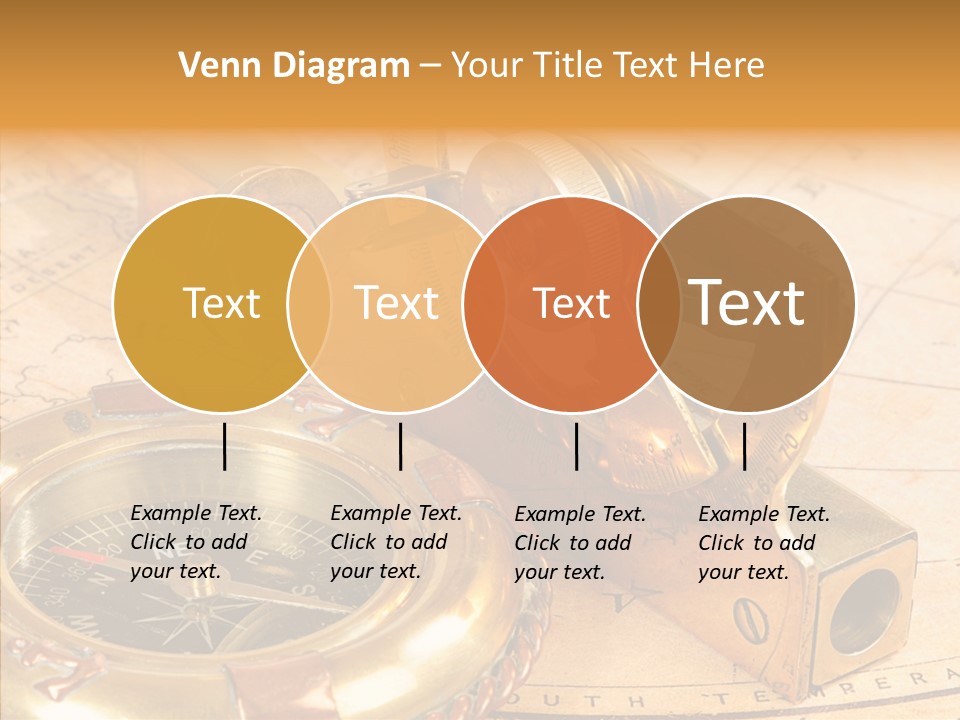 Venn Diagram – Your Title Text Here

Text

Text

Text

Text

Example Text. Click to add your text.

Example Text. Click to add your text.

Example Text. Click to add your text.

Example Text. Click to add your text.